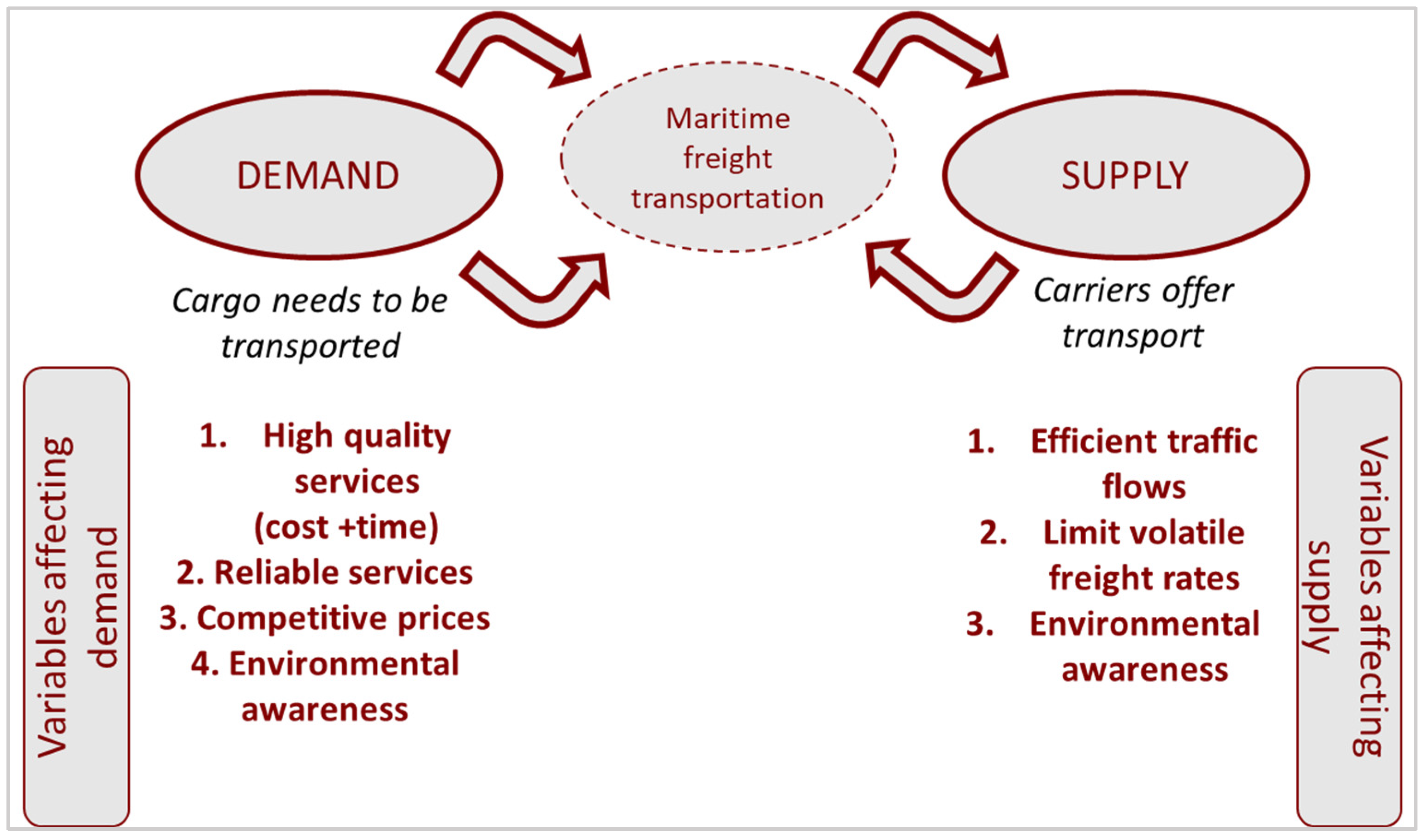 DEMAND

Maritime freight transportation

SUPPLY

Cargo needs to be transported

Carriers offer transport

Variables affecting demand

1. High quality services (cost +time)
2. Reliable services
3. Competitive prices
4. Environmental awareness

1. Efficient traffic flows
2. Limit volatile freight rates
3. Environmental awareness

Variables affecting supply